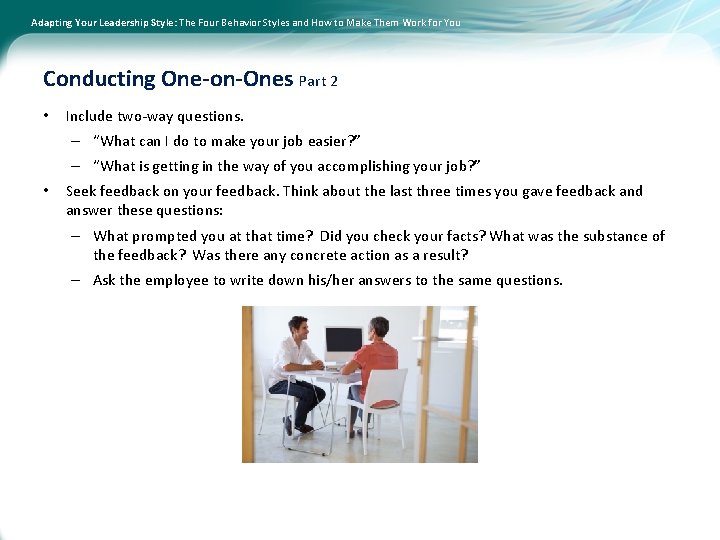 Adapting Your Leadership Style: The Four Behavior Styles and How to Make Them Work for You

Conducting One-on-Ones Part 2

• Include two-way questions.
 – "What can I do to make your job easier?"
 – "What is getting in the way of you accomplishing your job?"
• Seek feedback on your feedback. Think about the last three times you gave feedback and answer these questions:
 – What prompted you at that time? Did you check your facts? What was the substance of the feedback? Was there any concrete action as a result?
 – Ask the employee to write down his/her answers to the same questions.